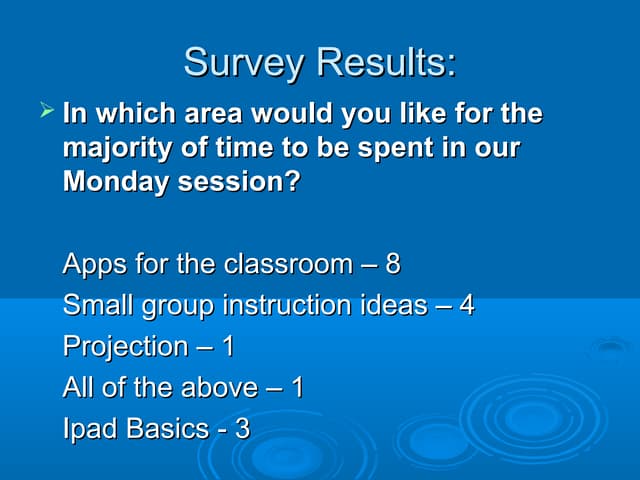 Survey Results:

➢ In which area would you like for the majority of time to be spent in our Monday session?

Apps for the classroom – 8
Small group instruction ideas – 4
Projection – 1
All of the above – 1
Ipad Basics - 3